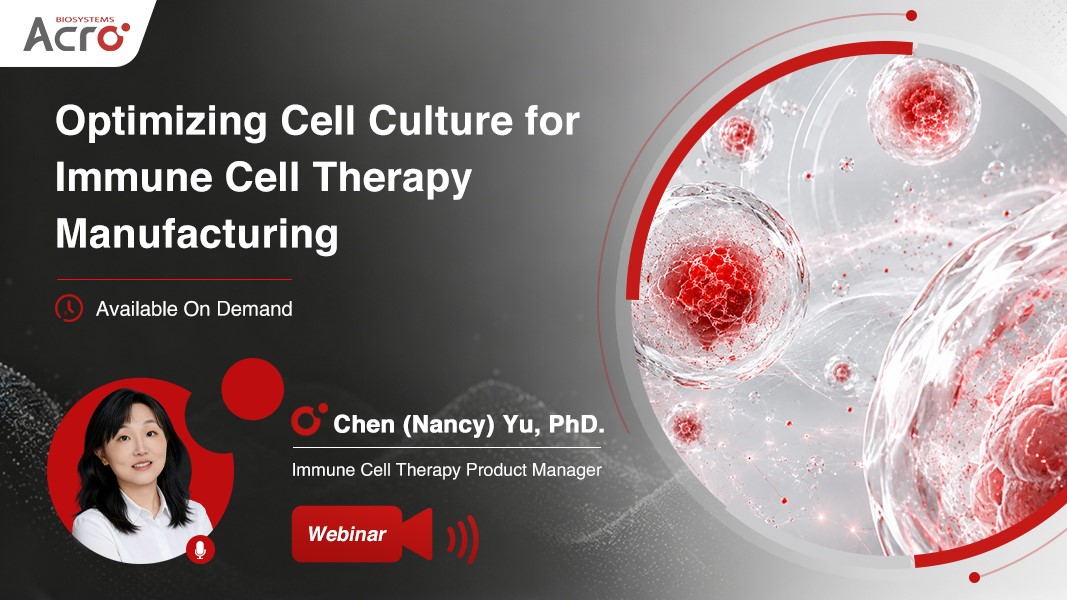 BIOSYSTEMS
Acro

Optimizing Cell Culture for Immune Cell Therapy Manufacturing

Available On Demand

Chen (Nancy) Yu, PhD.

Immune Cell Therapy Product Manager

Webinar